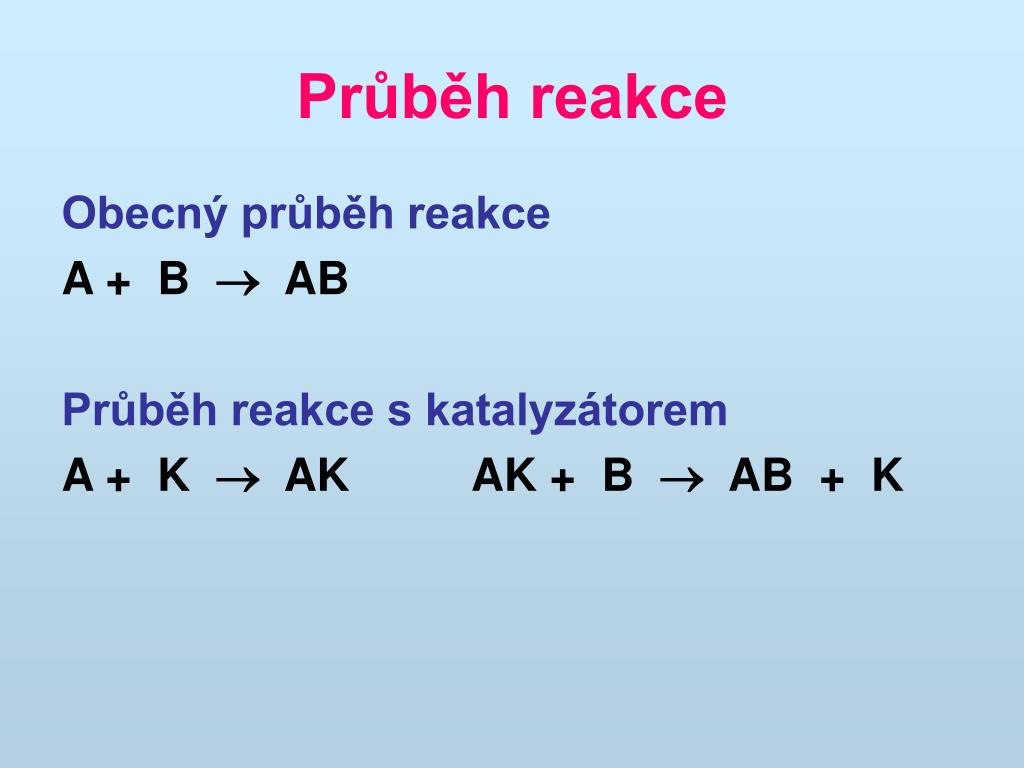 Průběh reakce

Obecný průběh reakce

$A + B \rightarrow AB$

Průběh reakce s katalyzátorem

$A + K \rightarrow AK$ $AK + B \rightarrow AB + K$